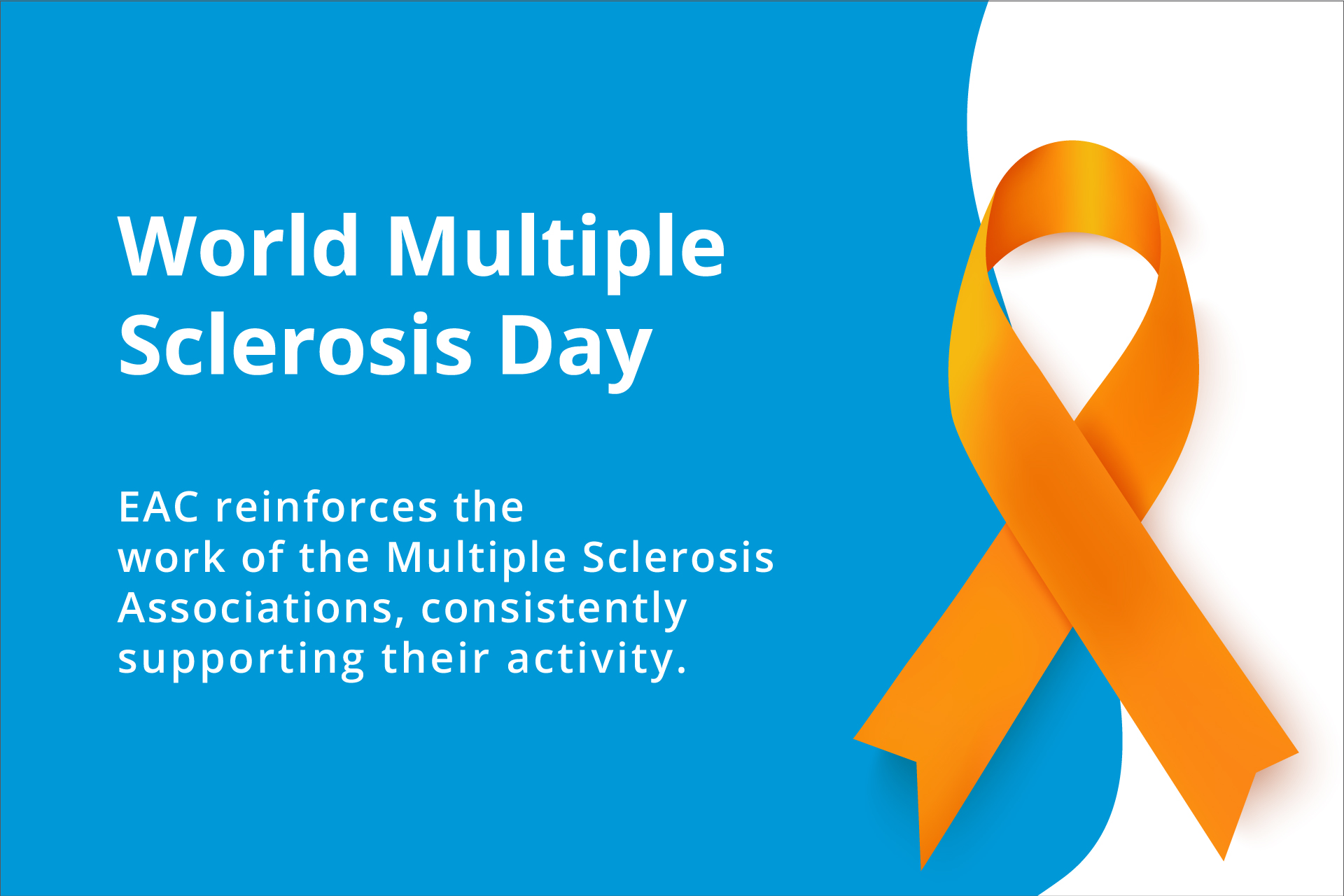 World Multiple Sclerosis Day

EAC reinforces the work of the Multiple Sclerosis Associations, consistently supporting their activity.